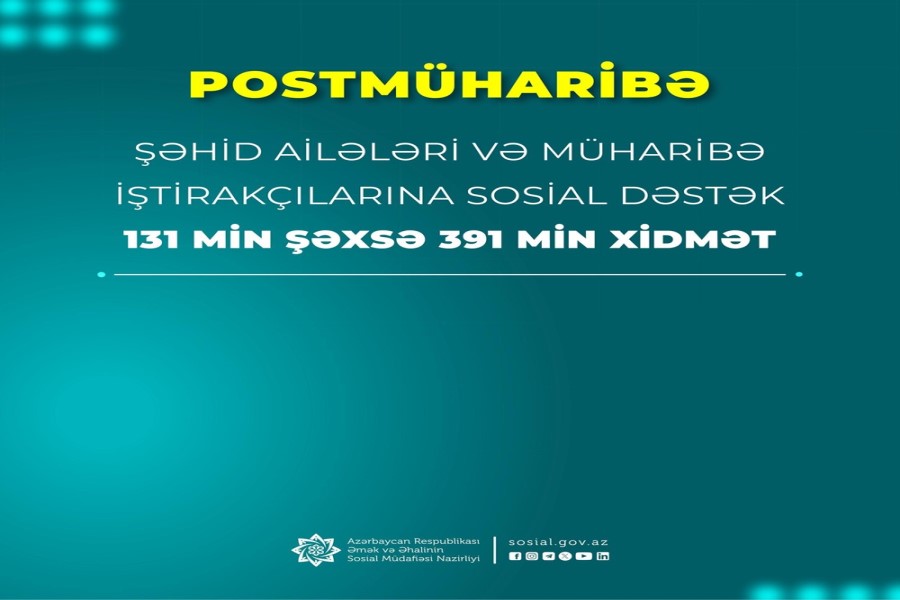 POSTMÜHARİBƏ

ŞƏHİD AİLƏLƏRİ VƏ MÜHARİBƏ İŞTİRAKÇILARINA SOSİAL DƏSTƏK

131 MİN ŞƏXSƏ 391 MİN XİDMƏT

Azərbaycan Respublikası Əmək və Əhalinin Sosial Müdafiəsi Nazirliyi

sosial.gov.az